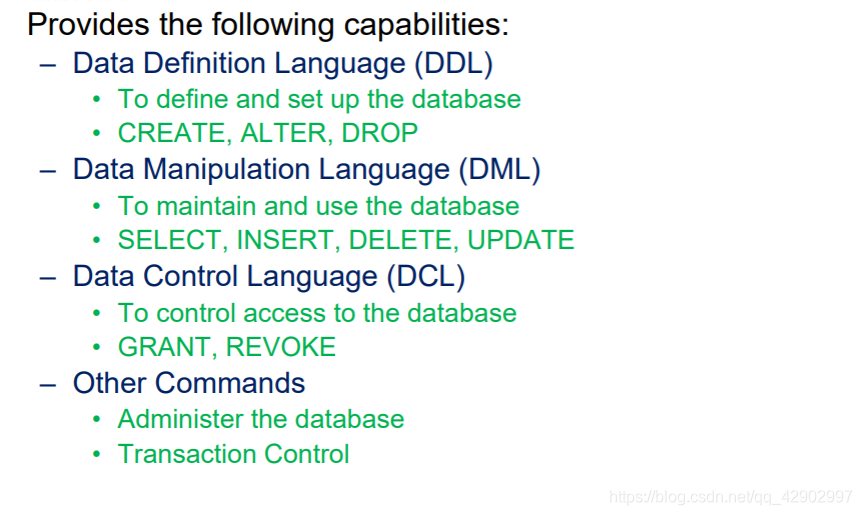 Provides the following capabilities:

– Data Definition Language (DDL)
  • To define and set up the database
  • CREATE, ALTER, DROP
– Data Manipulation Language (DML)
  • To maintain and use the database
  • SELECT, INSERT, DELETE, UPDATE
– Data Control Language (DCL)
  • To control access to the database
  • GRANT, REVOKE
– Other Commands
  • Administer the database
  • Transaction Control

https://blog.csdn.net/qq_42902997